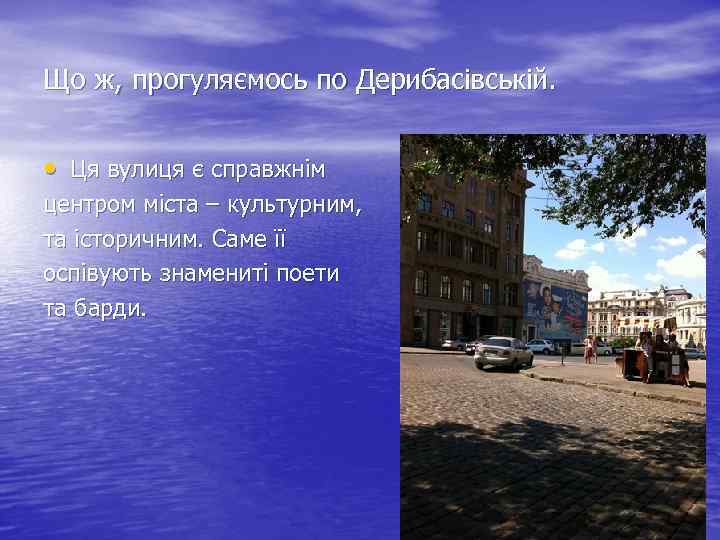 Що ж, прогуляємось по Дерибасівській.

• Ця вулиця є справжнім центром міста – культурним, та історичним. Саме її оспівують знамениті поети та барди.